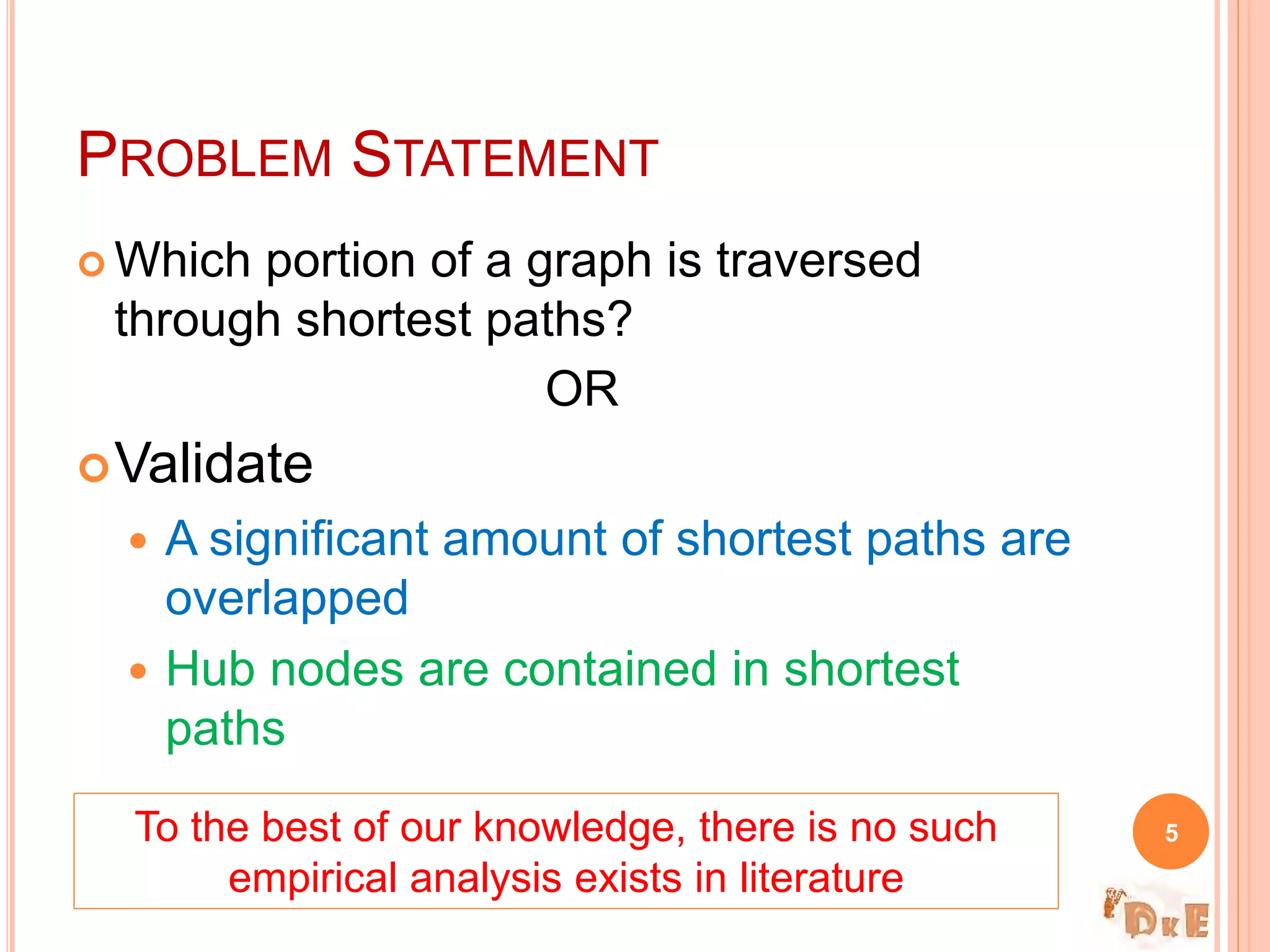 PROBLEM STATEMENT

Which portion of a graph is traversed through shortest paths?

OR

Validate

A significant amount of shortest paths are overlapped

Hub nodes are contained in shortest paths

To the best of our knowledge, there is no such empirical analysis exists in literature

5

DKE